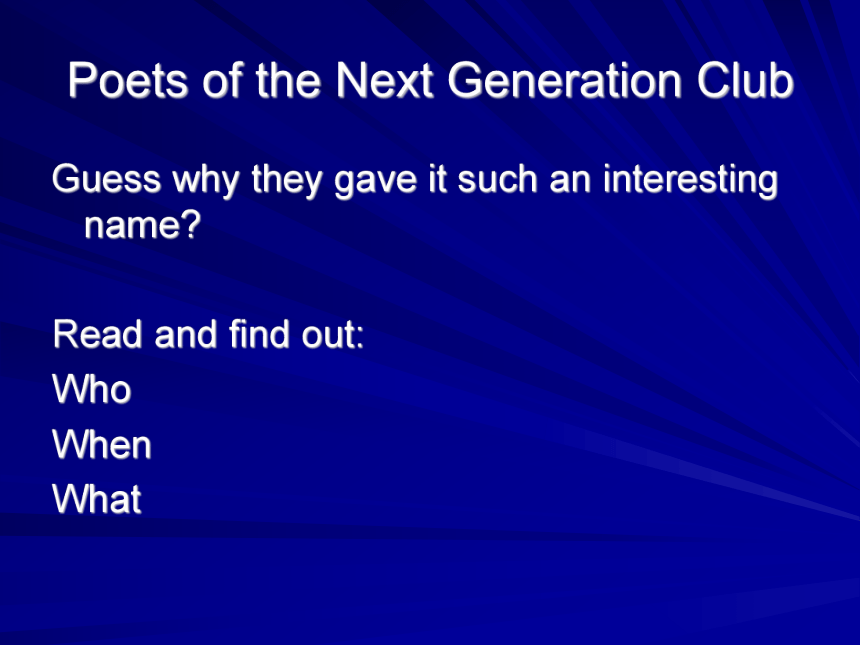 Poets of the Next Generation Club

Guess why they gave it such an interesting name?

Read and find out:
Who
When
What